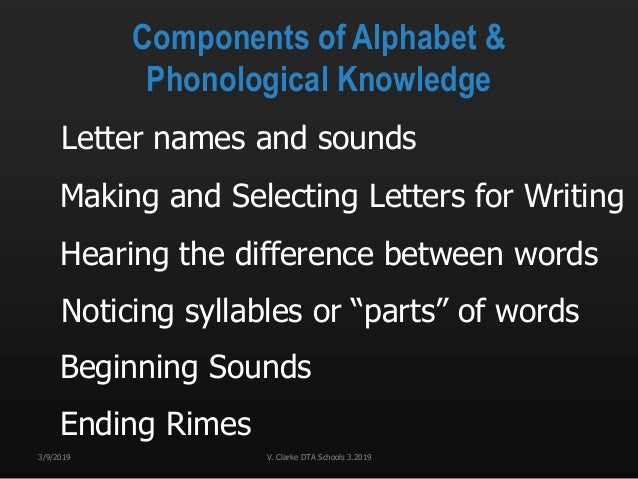 Components of Alphabet & Phonological Knowledge

Letter names and sounds

Making and Selecting Letters for Writing

Hearing the difference between words

Noticing syllables or “parts” of words

Beginning Sounds

Ending Rimes

3/9/2019

V. Clarke DTA Schools 3.2019